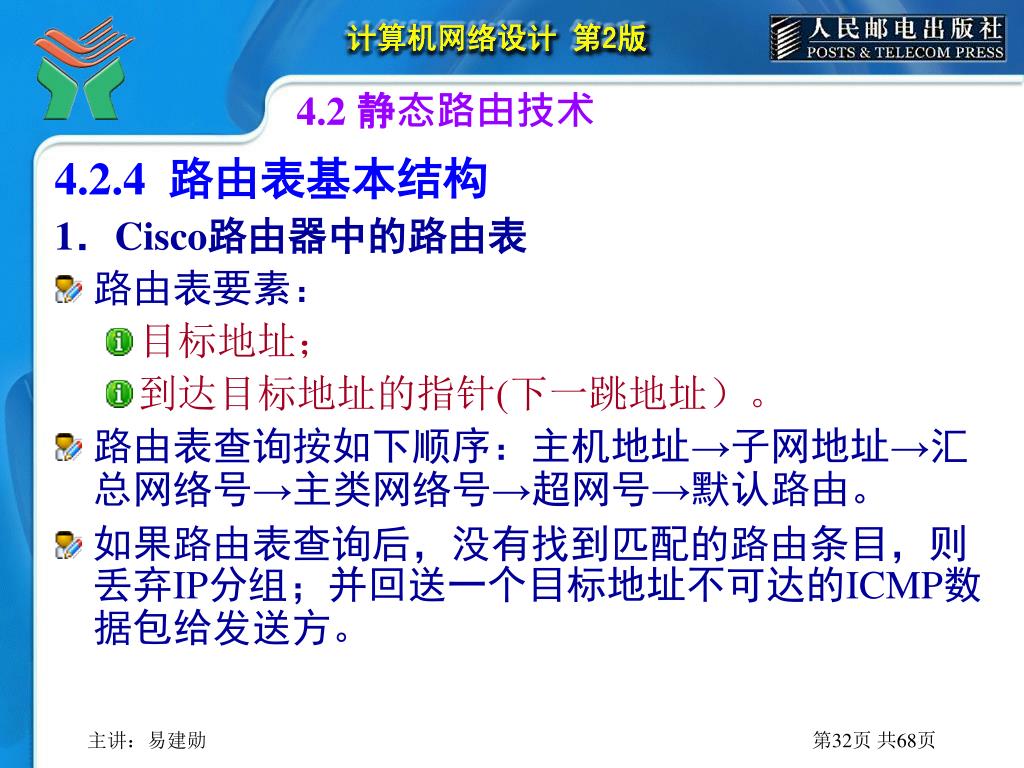 计算机网络设计 第2版

人民邮电出版社
POSTS & TELECOM PRESS

4.2 静态路由技术

4.2.4 路由表基本结构

1．Cisco路由器中的路由表

路由表要素：

目标地址；

到达目标地址的指针(下一跳地址）。

路由表查询按如下顺序：主机地址→子网地址→汇总网络号→主类网络号→超网号→默认路由。

如果路由表查询后，没有找到匹配的路由条目，则丢弃IP分组；并回送一个目标地址不可达的ICMP数据包给发送方。

主讲：易建勋

第32页 共68页